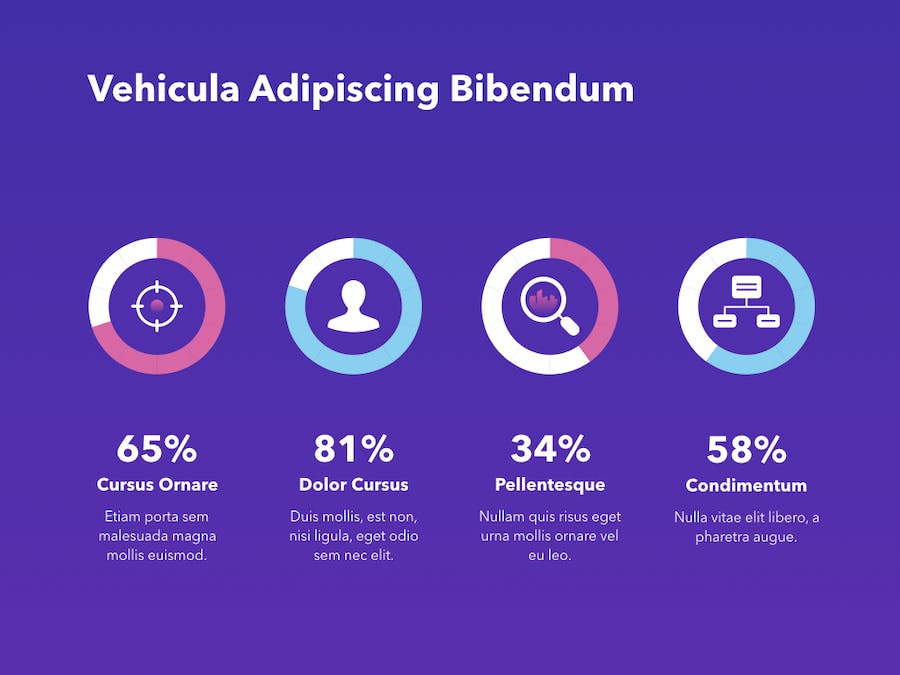 Vehicula Adipiscing Bibendum

65%
Cursus Ornare
Etiam porta sem malesuada magna mollis euismod.

81%
Dolor Cursus
Duis mollis, est non, nisi ligula, eget odio sem nec elit.

34%
Pellentesque
Nullam quis risus eget urna mollis ornare vel eu leo.

58%
Condimentum
Nulla vitae elit libero, a pharetra augue.